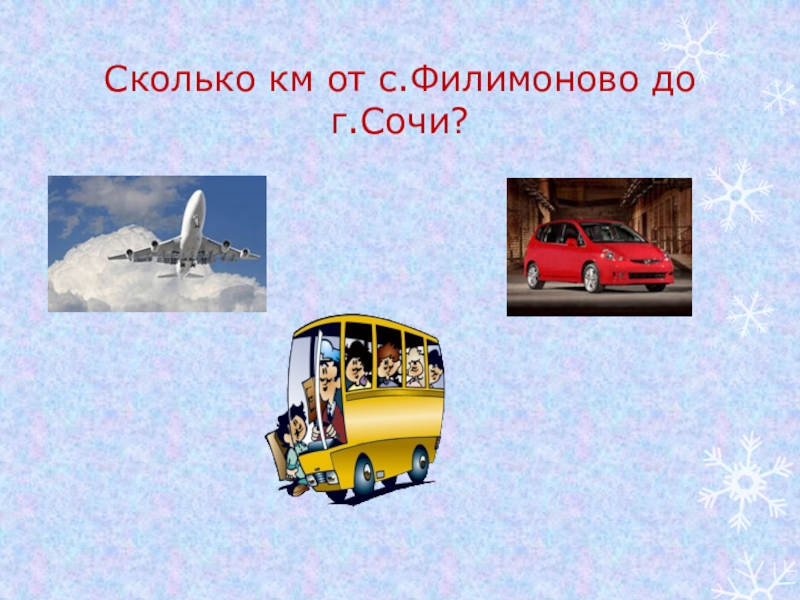 Сколько км от с.Филимоново до г.Сочи?